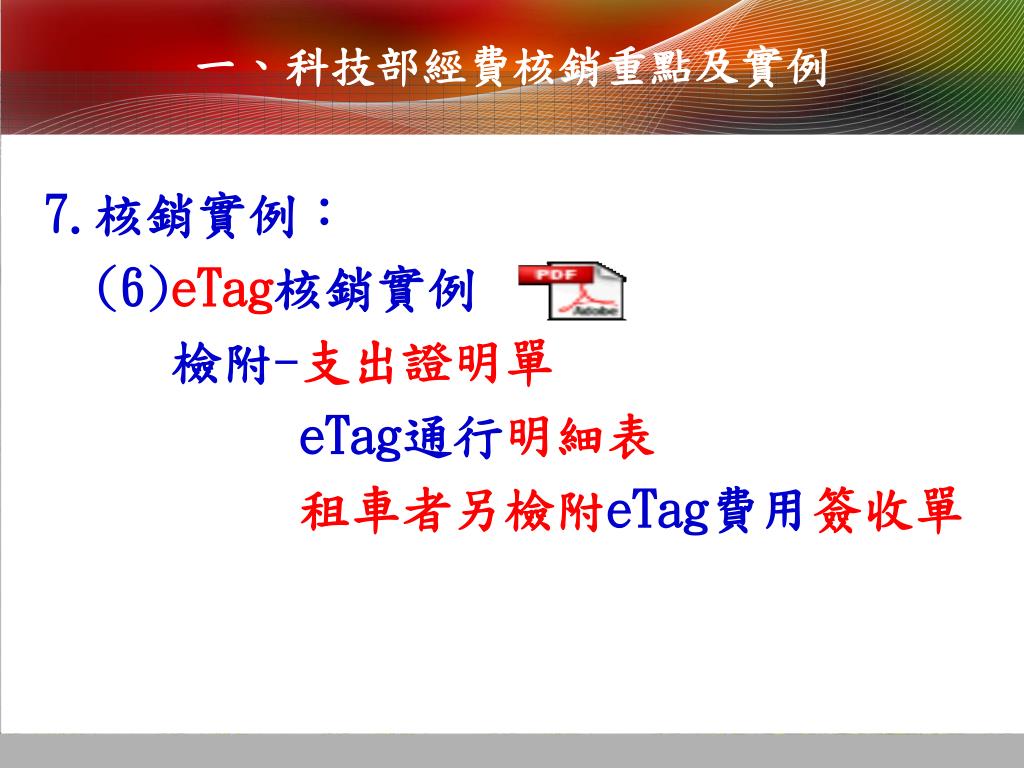 一、科技部經費核銷重點及實例

7.核銷實例：

(6)eTag核銷實例

PDF
Adobe

檢附-支出證明單

eTag通行明細表

租車者另檢附eTag費用簽收單